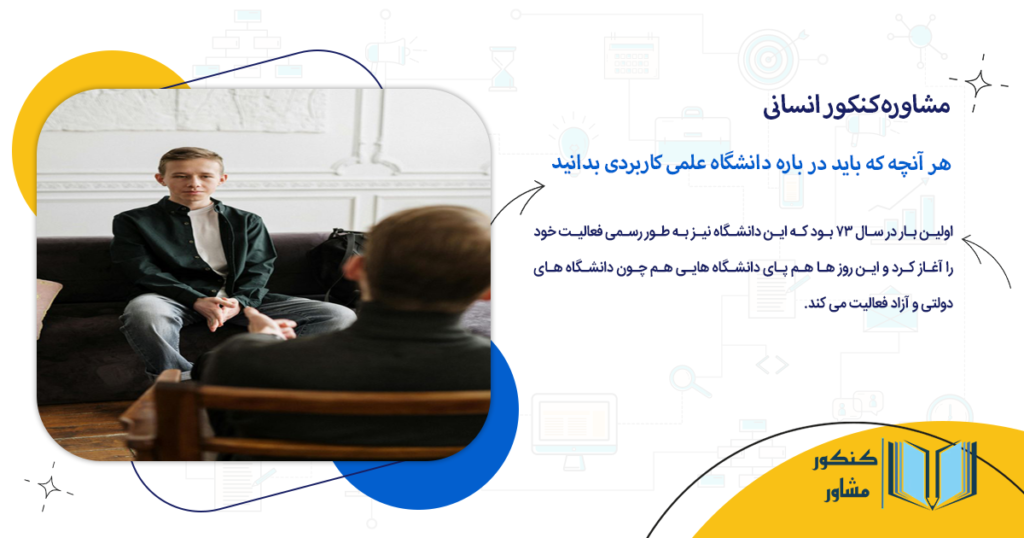 مشاوره کنکور انسانی

هر آنچه که باید در باره دانشگاه علمی کاربردی بدانید

اولین بار در سال ۷۳ بود که این دانشگاه نیز به طور رسمی فعالیت خود را آغاز کرد و این روز ها هم پای دانشگاه هایی هم چون دانشگاه های دولتی و آزاد فعالیت می کند.

کنکور
مشاور